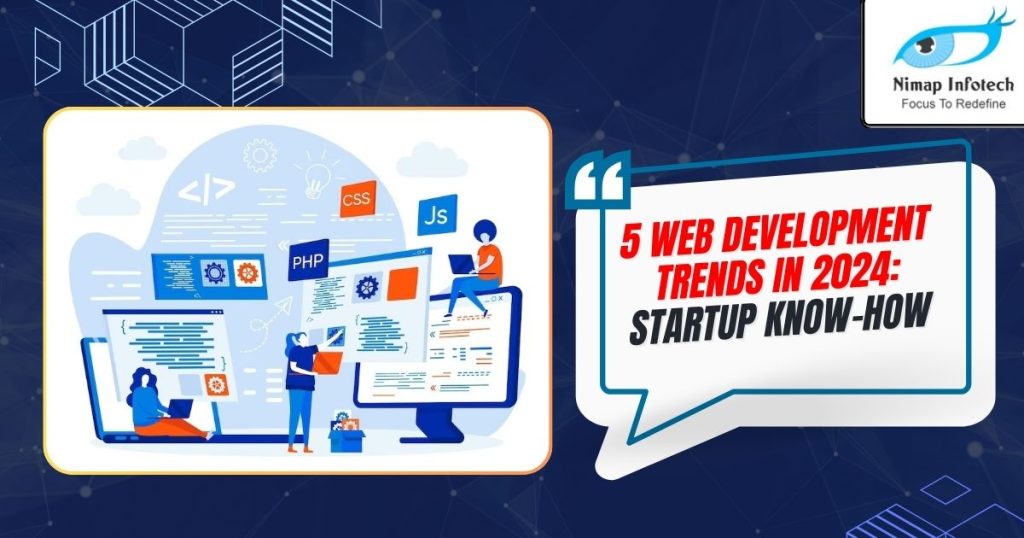 Nimap Infotech
Focus To Redefine

</>

CSS

Js

PHP

5 WEB DEVELOPMENT TRENDS IN 2024: STARTUP KNOW-HOW